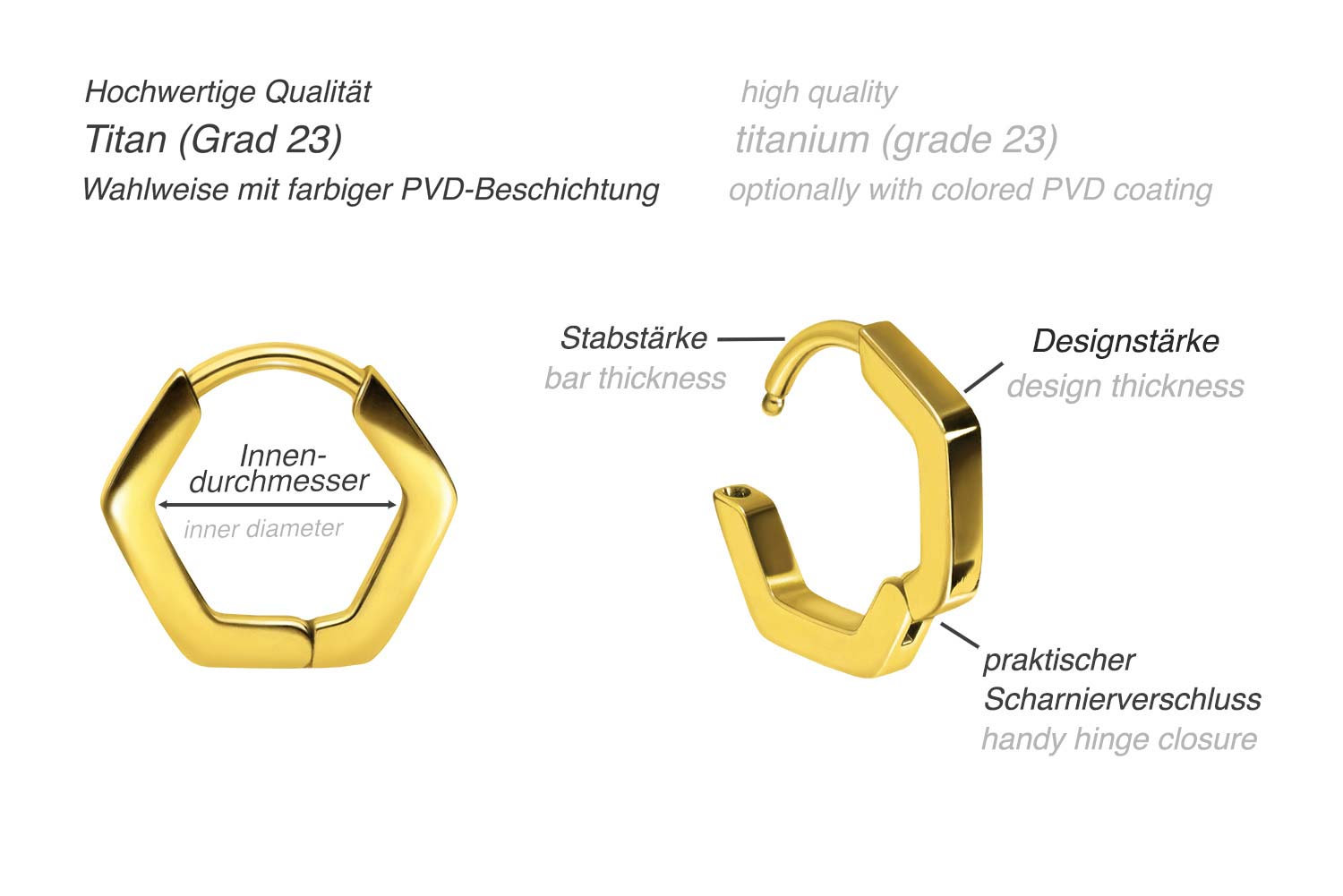 Hochwertige Qualität
Titan (Grad 23)
Wahlweise mit farbiger PVD-Beschichtung

high quality
titanium (grade 23)
optionally with colored PVD coating

Innendurchmesser
inner diameter

Stabstärke
bar thickness

Designstärke
design thickness

praktischer Scharnierverschluss
handy hinge closure